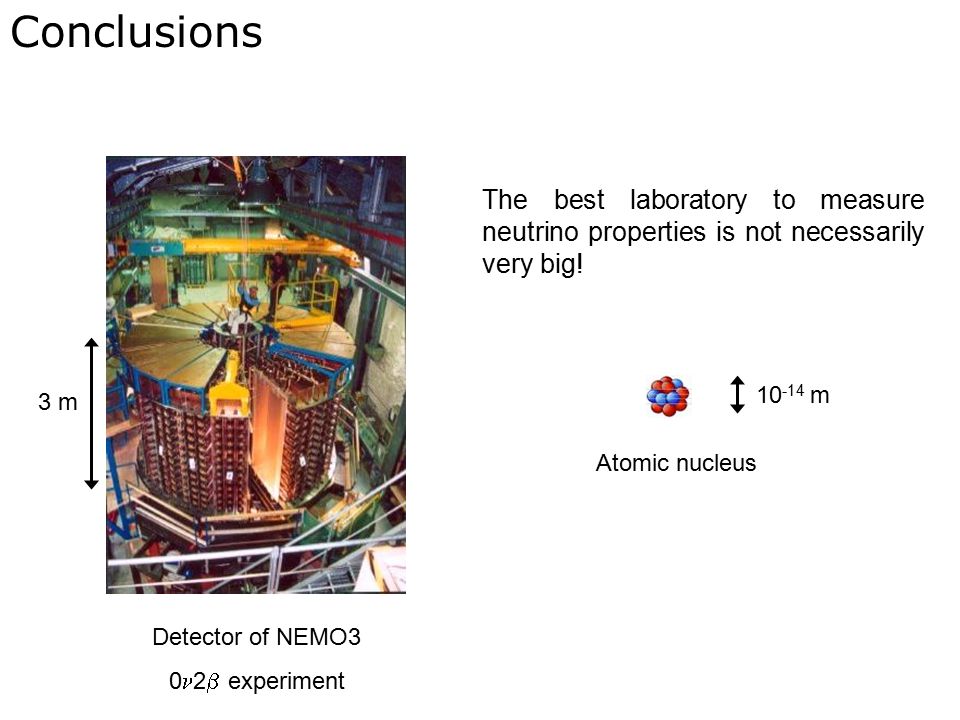 Conclusions

3 m

Detector of NEMO3

$0\nu2\beta$ experiment

The best laboratory to measure neutrino properties is not necessarily very big!

$10^{-14}$ m

Atomic nucleus